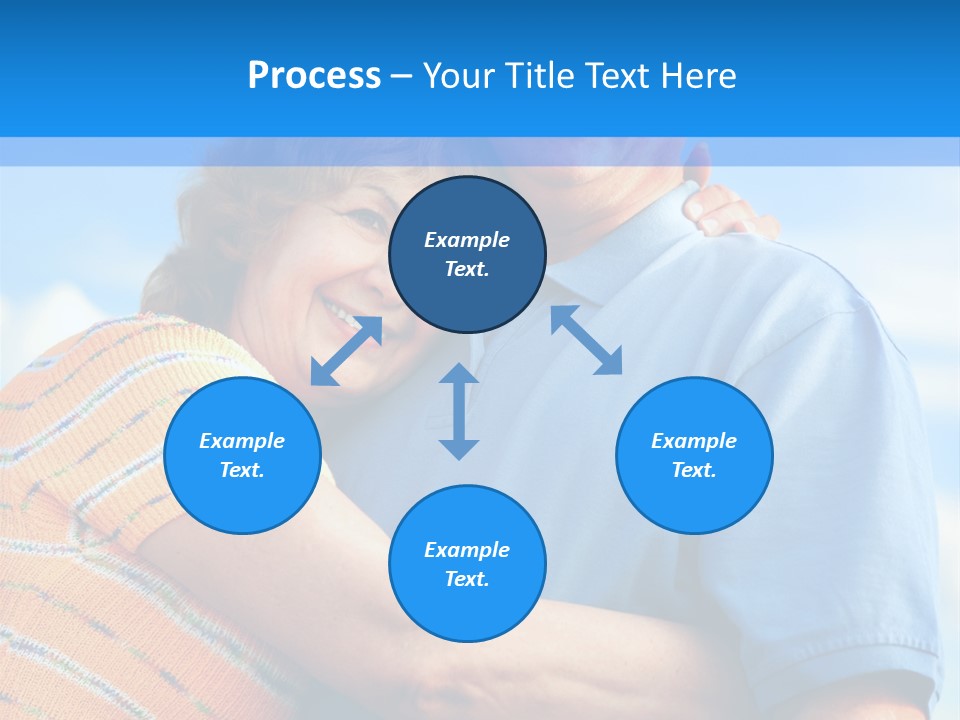 Process – Your Title Text Here

Example Text.

Example Text.

Example Text.

Example Text.